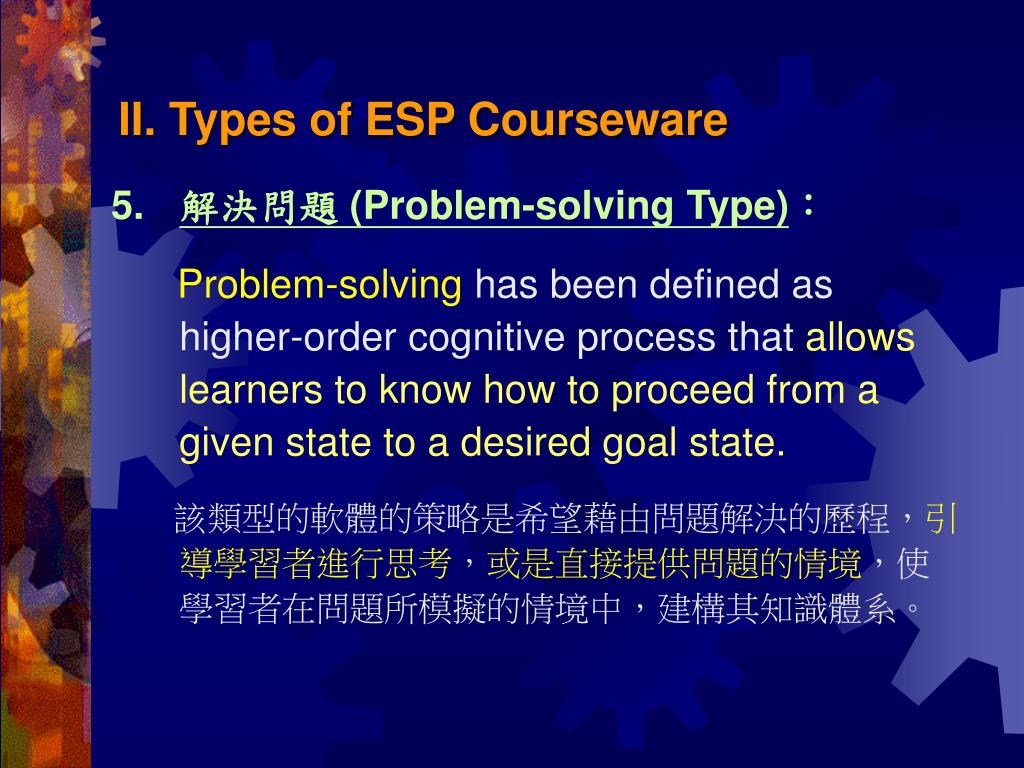 II. Types of ESP Courseware

5. 解決問題 (Problem-solving Type)：

Problem-solving has been defined as higher-order cognitive process that allows learners to know how to proceed from a given state to a desired goal state.

該類型的軟體的策略是希望藉由問題解決的歷程，引導學習者進行思考，或是直接提供問題的情境，使學習者在問題所模擬的情境中，建構其知識體系。